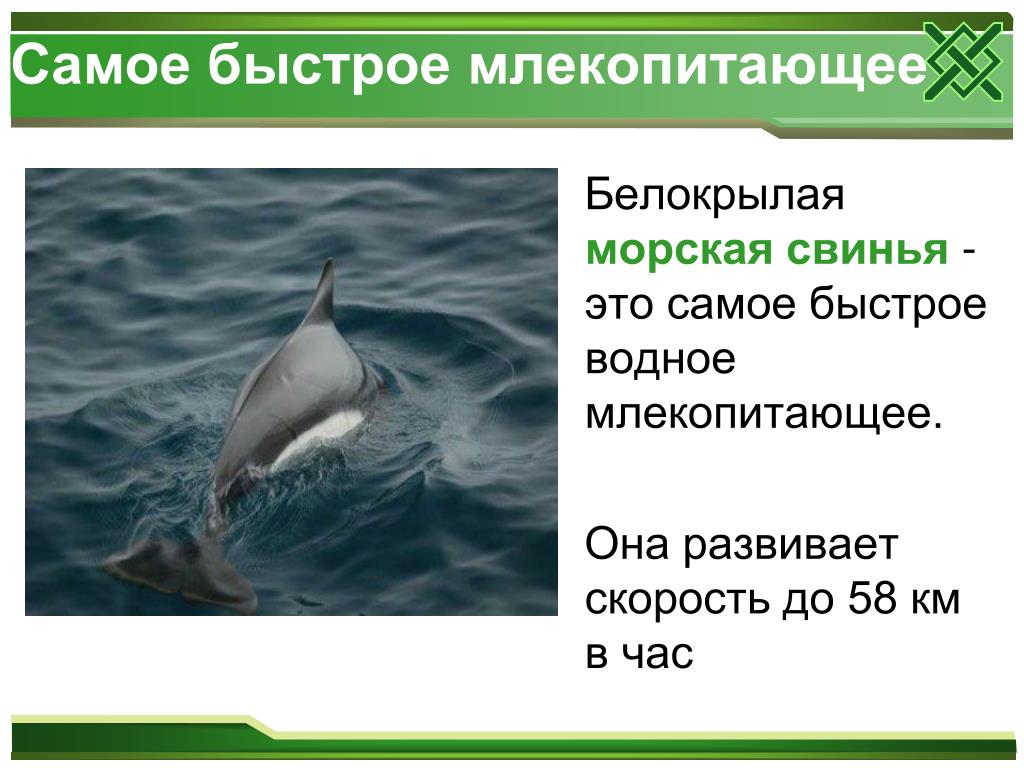 Самое быстрое млекопитающее

Белокрылая морская свинья - это самое быстрое водное млекопитающее.

Она развивает скорость до 58 км в час